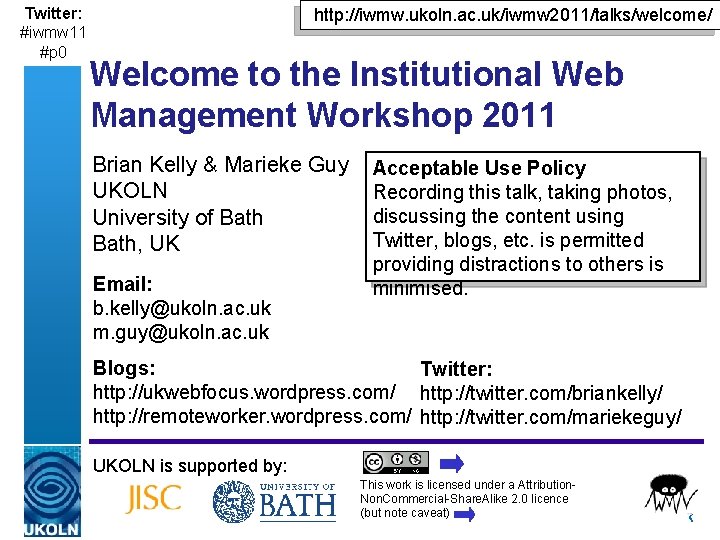 Twitter:
#iwmw11
#p0

http://iwmw.ukoln.ac.uk/iwmw2011/talks/welcome/

Welcome to the Institutional Web Management Workshop 2011

Brian Kelly & Marieke Guy
UKOLN
University of Bath
Bath, UK

Acceptable Use Policy
Recording this talk, taking photos, discussing the content using Twitter, blogs, etc. is permitted providing distractions to others is minimised.

Email:
b.kelly@ukoln.ac.uk
m.guy@ukoln.ac.uk

Blogs:
http://ukwebfocus.wordpress.com/
http://remoteworker.wordpress.com/

Twitter:
http://twitter.com/briankelly/
http://twitter.com/mariekeguy/

UKOLN is supported by:

JISC

UNIVERSITY OF BATH

This work is licensed under a Attribution-NonCommercial-ShareAlike 2.0 licence (but note caveat)

UKOLN